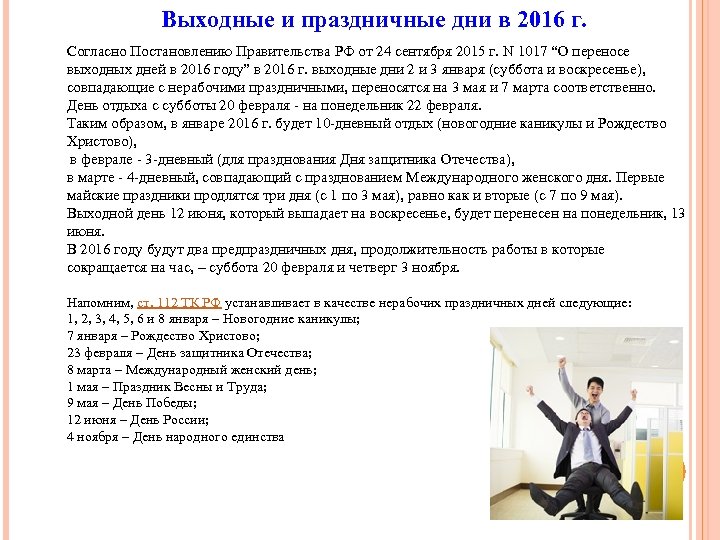 Выходные и праздничные дни в 2016 г.

Согласно Постановлению Правительства РФ от 24 сентября 2015 г. N 1017 “О переносе выходных дней в 2016 году” в 2016 г. выходные дни 2 и 3 января (суббота и воскресенье), совпадающие с нерабочими праздничными, переносятся на 3 мая и 7 марта соответственно. День отдыха с субботы 20 февраля - на понедельник 22 февраля.
Таким образом, в январе 2016 г. будет 10-дневный отдых (новогодние каникулы и Рождество Христово),
в феврале - 3-дневный (для празднования Дня защитника Отечества),
в марте - 4-дневный, совпадающий с празднованием Международного женского дня. Первые майские праздники продлятся три дня (с 1 по 3 мая), равно как и вторые (с 7 по 9 мая).
Выходной день 12 июня, который выпадает на воскресенье, будет перенесен на понедельник, 13 июня.
В 2016 году будут два предпраздничных дня, продолжительность работы в которые сокращается на час, – суббота 20 февраля и четверг 3 ноября.

Напомним, ст. 112 ТК РФ устанавливает в качестве нерабочих праздничных дней следующие:
1, 2, 3, 4, 5, 6 и 8 января – Новогодние каникулы;
7 января – Рождество Христово;
23 февраля – День защитника Отечества;
8 марта – Международный женский день;
1 мая – Праздник Весны и Труда;
9 мая – День Победы;
12 июня – День России;
4 ноября – День народного единства